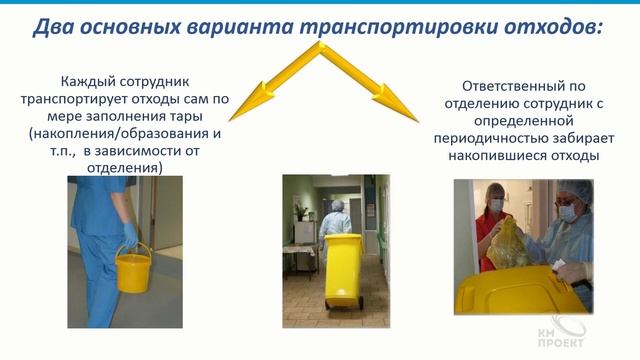 Два основных варианта транспортировки отходов:

Каждый сотрудник транспортирует отходы сам по мере заполнения тары (накопления/образования и т.п., в зависимости от отделения)

Ответственный по отделению сотрудник с определенной периодичностью забирает накопившиеся отходы

КМ ПРОЕКТ